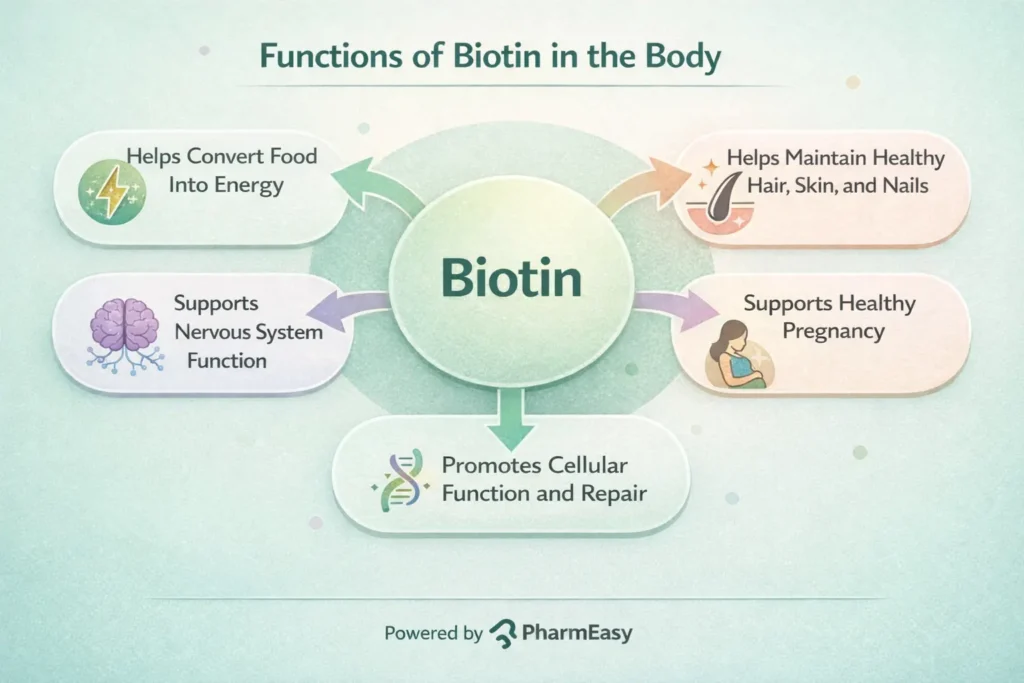 Functions of Biotin in the Body

Helps Convert Food Into Energy

Helps Maintain Healthy Hair, Skin, and Nails

Biotin

Supports Nervous System Function

Supports Healthy Pregnancy

Promotes Cellular Function and Repair

Powered by PharmEasy